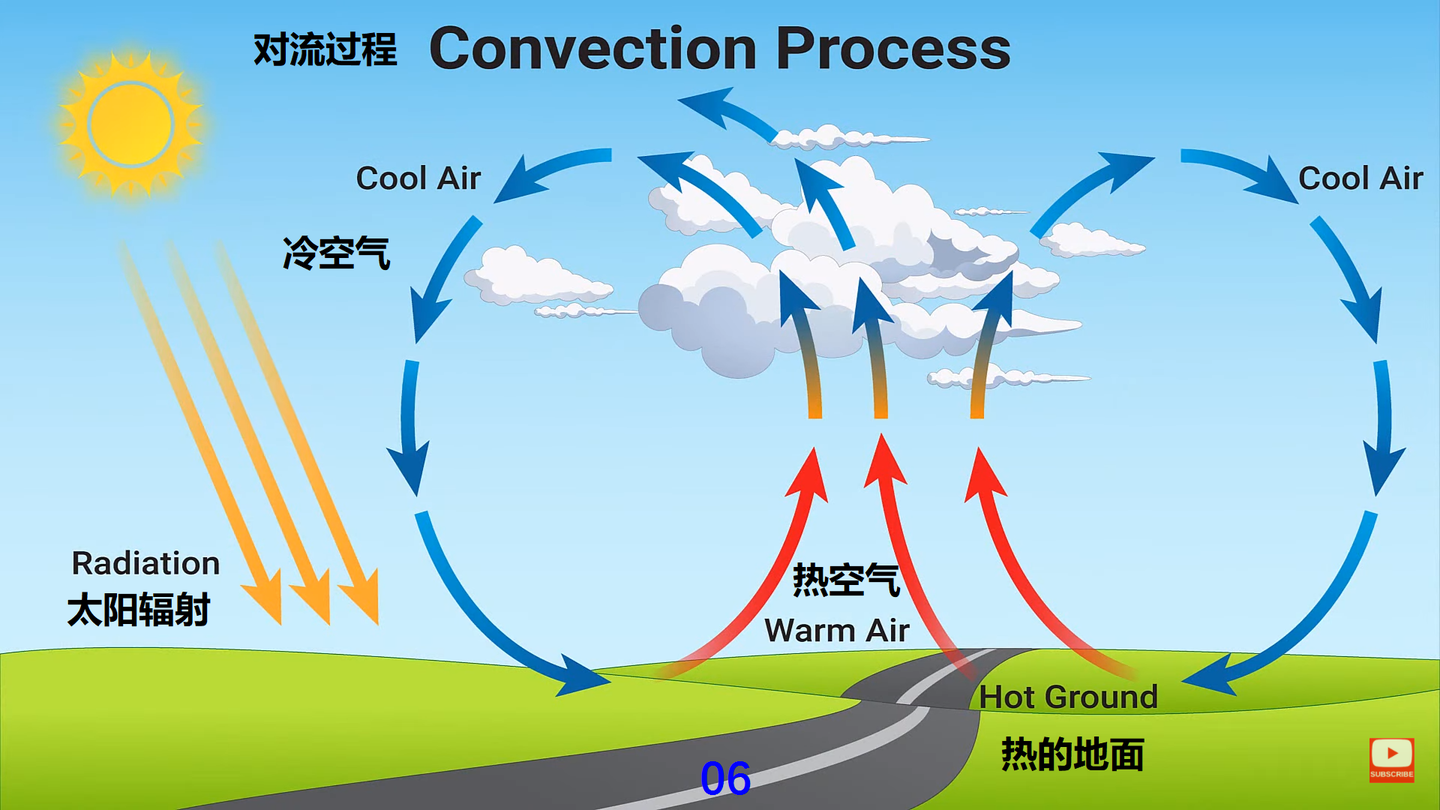 对流过程 Convection Process

Cool Air

冷空气

Cool Air

Radiation
太阳辐射

热空气
Warm Air

Hot Ground
热的地面

06

SUBSCRIBE